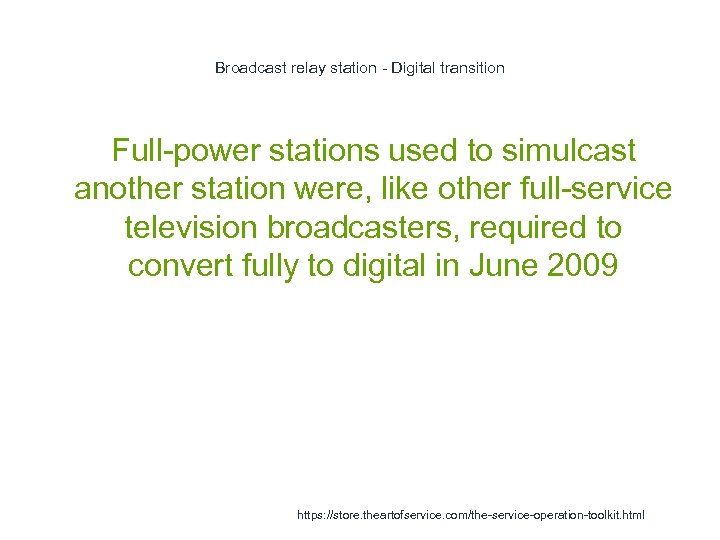 Broadcast relay station - Digital transition

Full-power stations used to simulcast another station were, like other full-service television broadcasters, required to convert fully to digital in June 2009

https://store.theartofservice.com/the-service-operation-toolkit.html